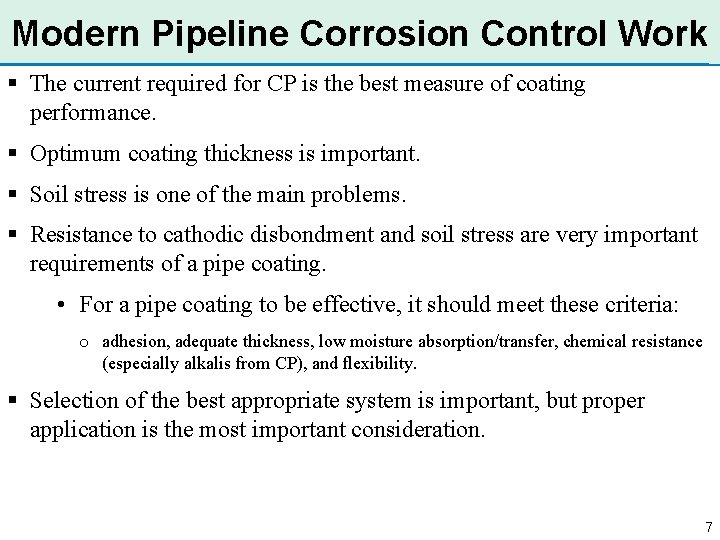 Modern Pipeline Corrosion Control Work

▪ The current required for CP is the best measure of coating performance.

▪ Optimum coating thickness is important.

▪ Soil stress is one of the main problems.

▪ Resistance to cathodic disbondment and soil stress are very important requirements of a pipe coating.

• For a pipe coating to be effective, it should meet these criteria:

o adhesion, adequate thickness, low moisture absorption/transfer, chemical resistance (especially alkalis from CP), and flexibility.

▪ Selection of the best appropriate system is important, but proper application is the most important consideration.

7